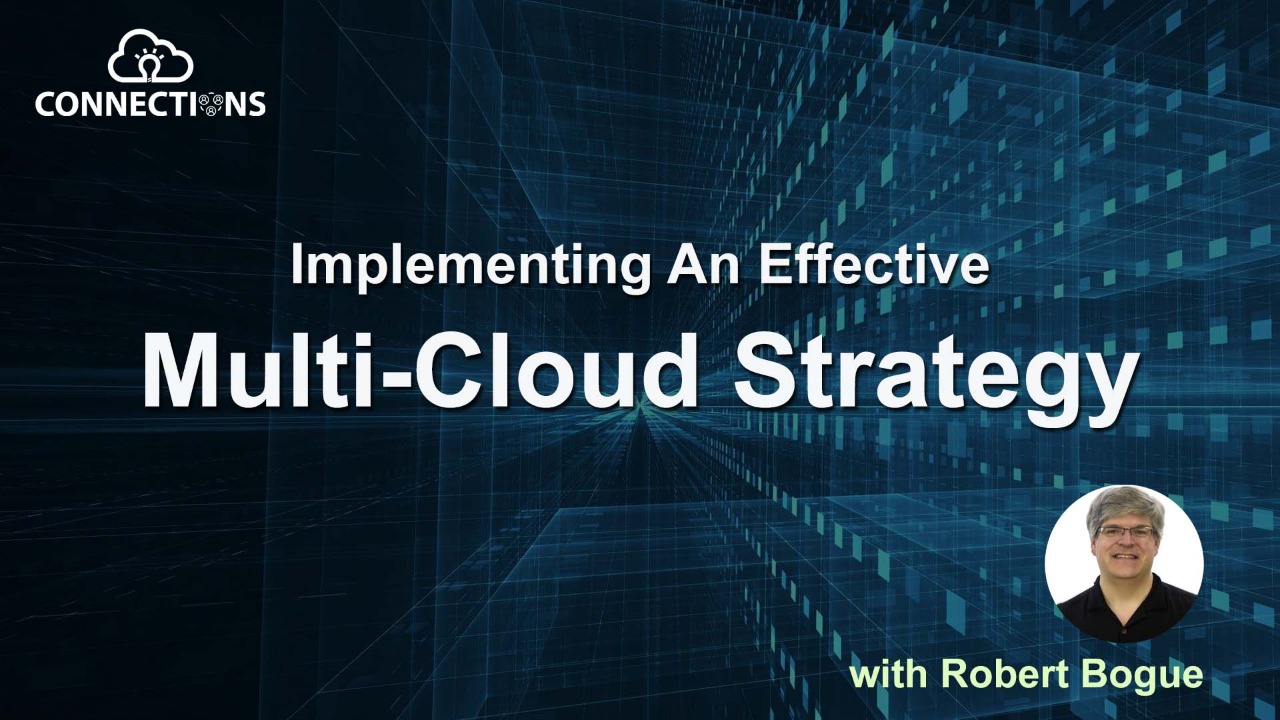 CONNECTIONS

Implementing An Effective
Multi-Cloud Strategy

with Robert Bogue